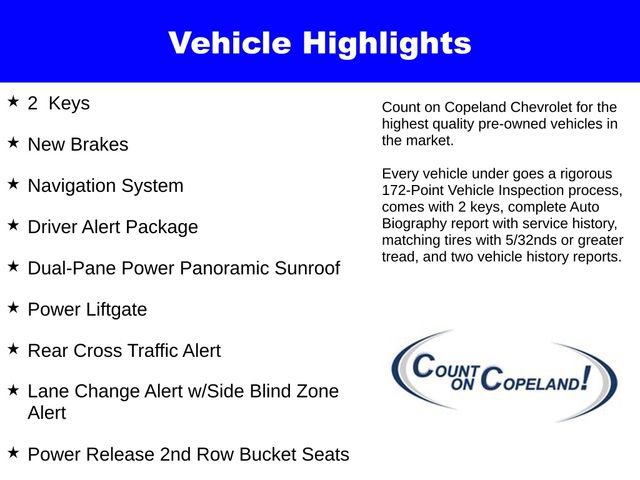 Vehicle Highlights

★ 2 Keys

★ New Brakes

★ Navigation System

★ Driver Alert Package

★ Dual-Pane Power Panoramic Sunroof

★ Power Liftgate

★ Rear Cross Traffic Alert

★ Lane Change Alert w/Side Blind Zone Alert

★ Power Release 2nd Row Bucket Seats

Count on Copeland Chevrolet for the highest quality pre-owned vehicles in the market.

Every vehicle under goes a rigorous 172-Point Vehicle Inspection process, comes with 2 keys, complete Auto Biography report with service history, matching tires with 5/32nds or greater tread, and two vehicle history reports.

COUNT ON COPELAND!